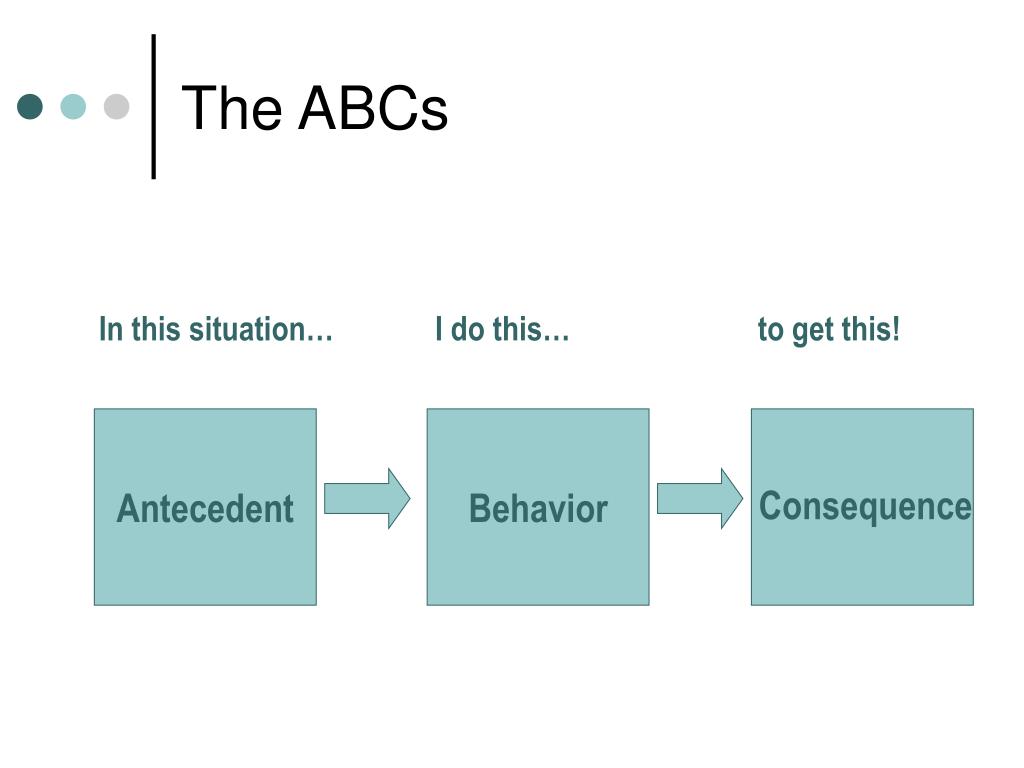 The ABCs

In this situation…

I do this…

to get this!

Antecedent

Behavior

Consequence